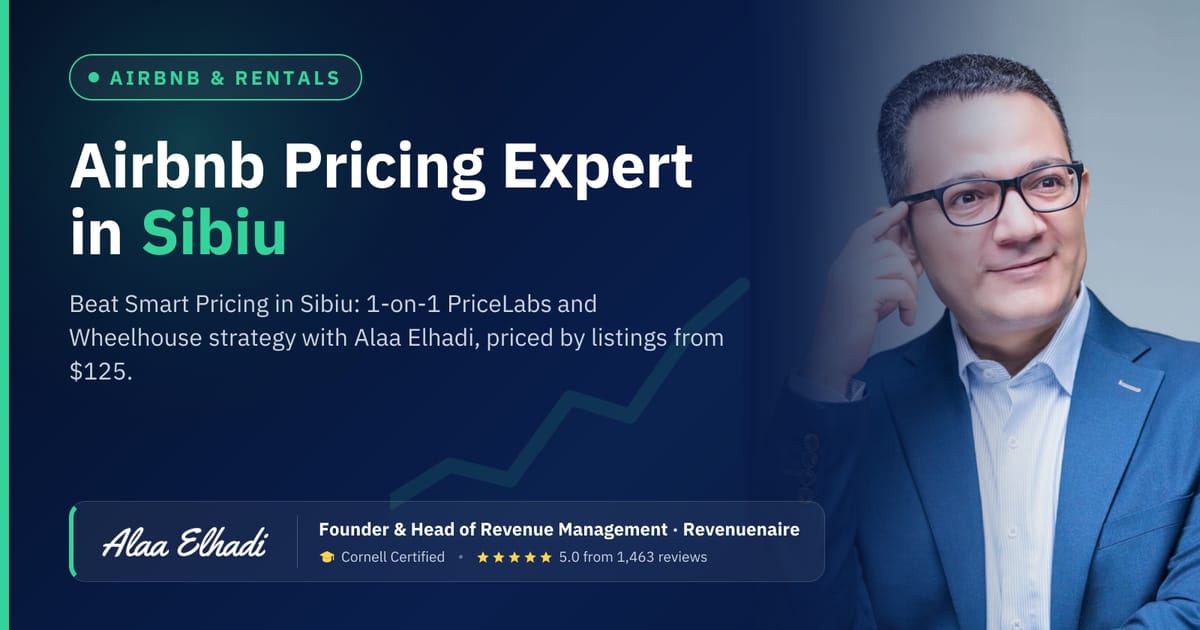 • AIRBNB & RENTALS

Airbnb Pricing Expert in Sibiu

Beat Smart Pricing in Sibiu: 1-on-1 PriceLabs and Wheelhouse strategy with Alaa Elhadi, priced by listings from $125.

Alaa Elhadi

Founder & Head of Revenue Management · Revenuenaire

Cornell Certified • ★★★★★ 5.0 from 1,463 reviews